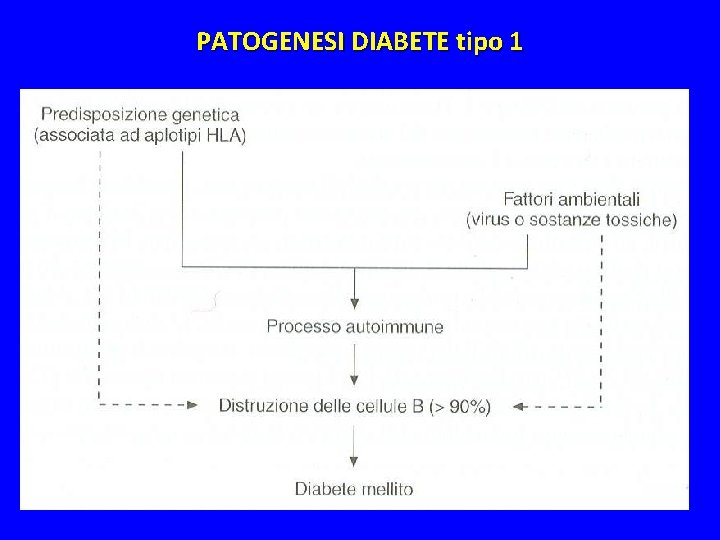 PATOGENESI DIABETE tipo 1

Predisposizione genetica (associata ad aplotipi HLA)

Fattori ambientali (virus o sostanze tossiche)

Processo autoimmune

Distruzione delle cellule B (> 90%)

Diabete mellito